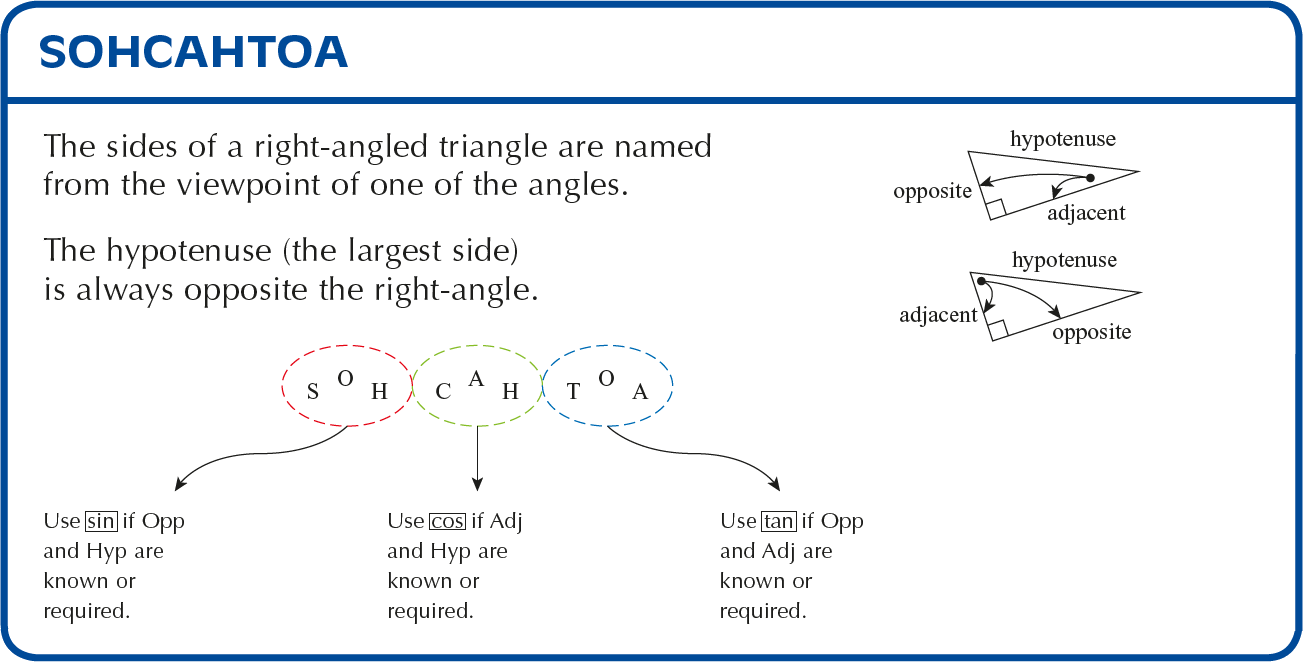 SOHCAHTOA

The sides of a right-angled triangle are named from the viewpoint of one of the angles.

The hypotenuse (the largest side) is always opposite the right-angle.

hypotenuse
opposite
adjacent

hypotenuse
adjacent
opposite

S O H C A H T O A

Use sin if Opp and Hyp are known or required.

Use cos if Adj and Hyp are known or required.

Use tan if Opp and Adj are known or required.